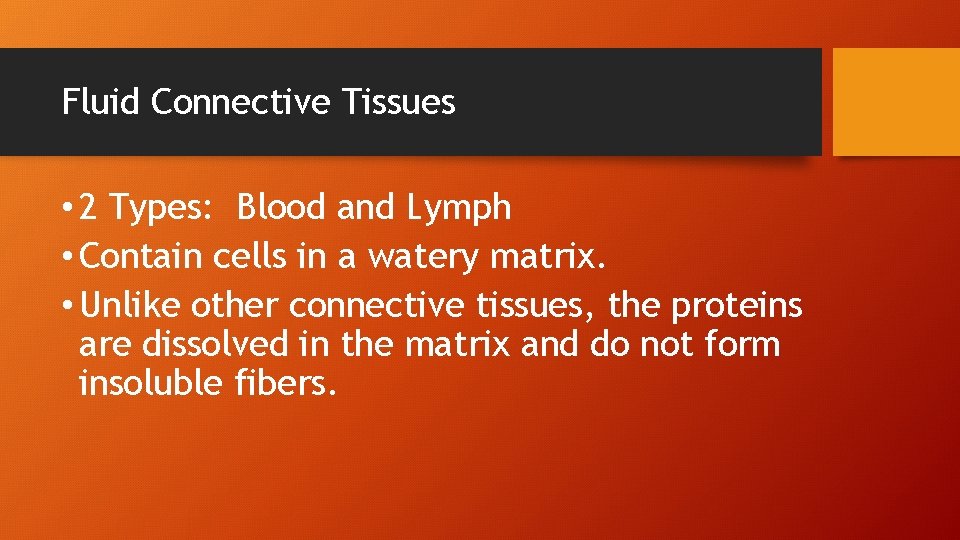 Fluid Connective Tissues

• 2 Types: Blood and Lymph
• Contain cells in a watery matrix.
• Unlike other connective tissues, the proteins are dissolved in the matrix and do not form insoluble fibers.